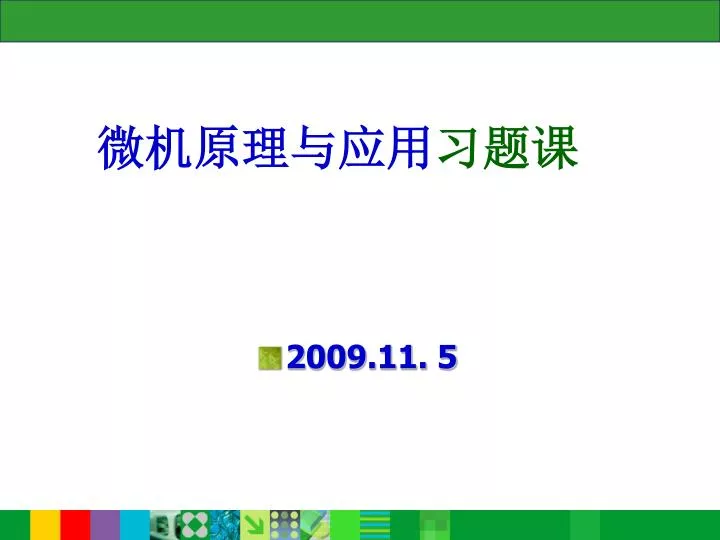 微机原理与应用习题课

2009.11. 5